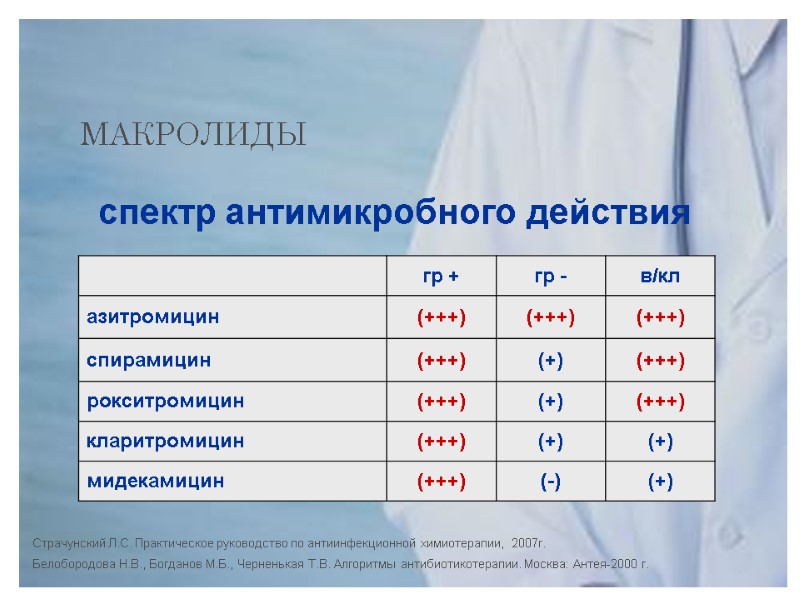 МАКРОЛИДЫ

спектр антимикробного действия

| | гр + | гр - | в/кл |
|---|---|---|---|
| азитромицин | (+++) | (+++) | (+++) |
| спирамицин | (+++) | (+) | (+++) |
| рокситромицин | (+++) | (+) | (+++) |
| кларитромицин | (+++) | (+) | (+) |
| мидекамицин | (+++) | (-) | (+) |

Страчунский Л.С. Практическое руководство по антиинфекционной химиотерапии, 2007г.

Белобородова Н.В., Богданов М.Б., Черненькая Т.В. Алгоритмы антибиотикотерапии. Москва: Антея-2000 г.